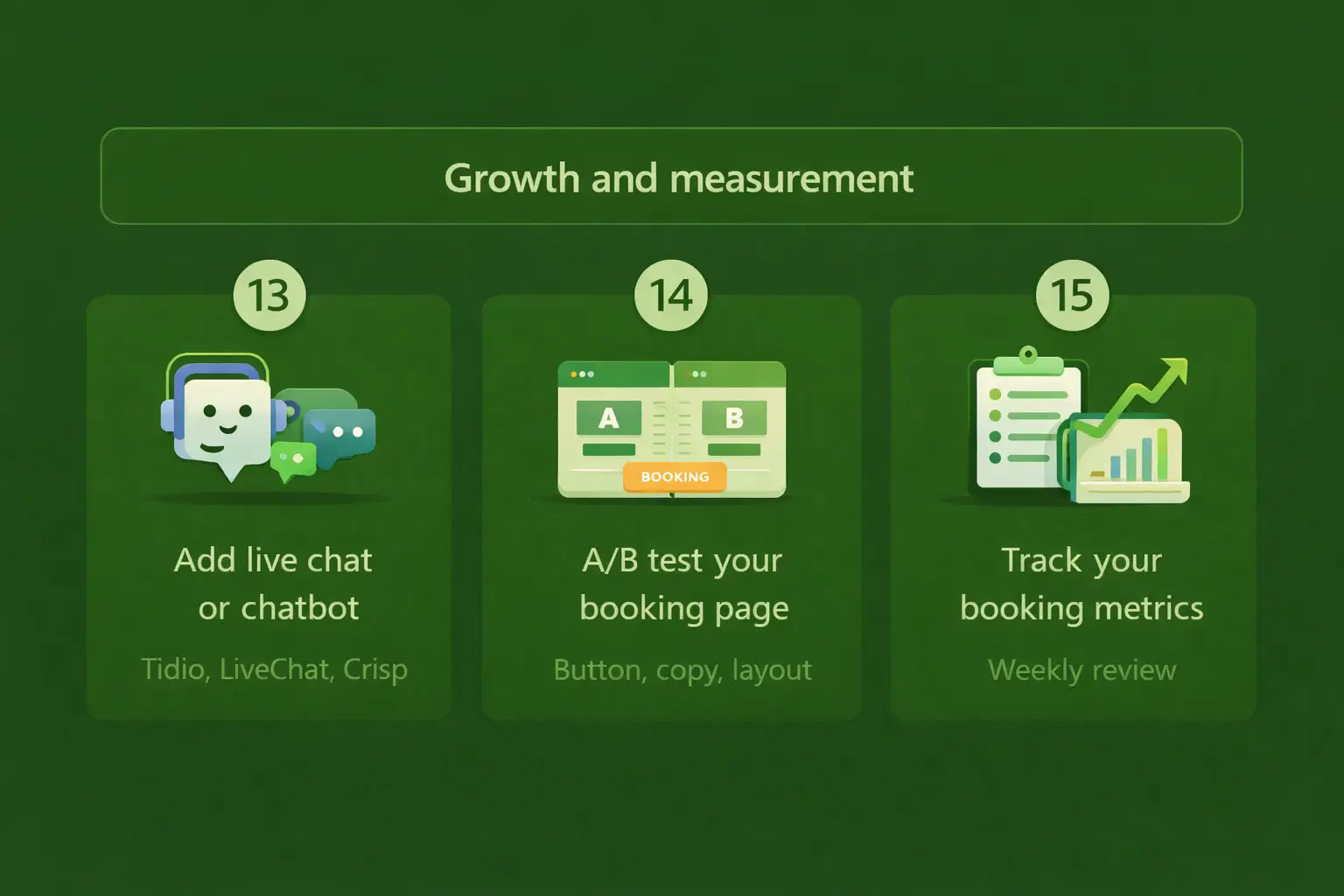 Growth and measurement

13

Add live chat or chatbot

Tidio, LiveChat, Crisp

14

A B BOOKING

A/B test your booking page

Button, copy, layout

15

Track your booking metrics

Weekly review